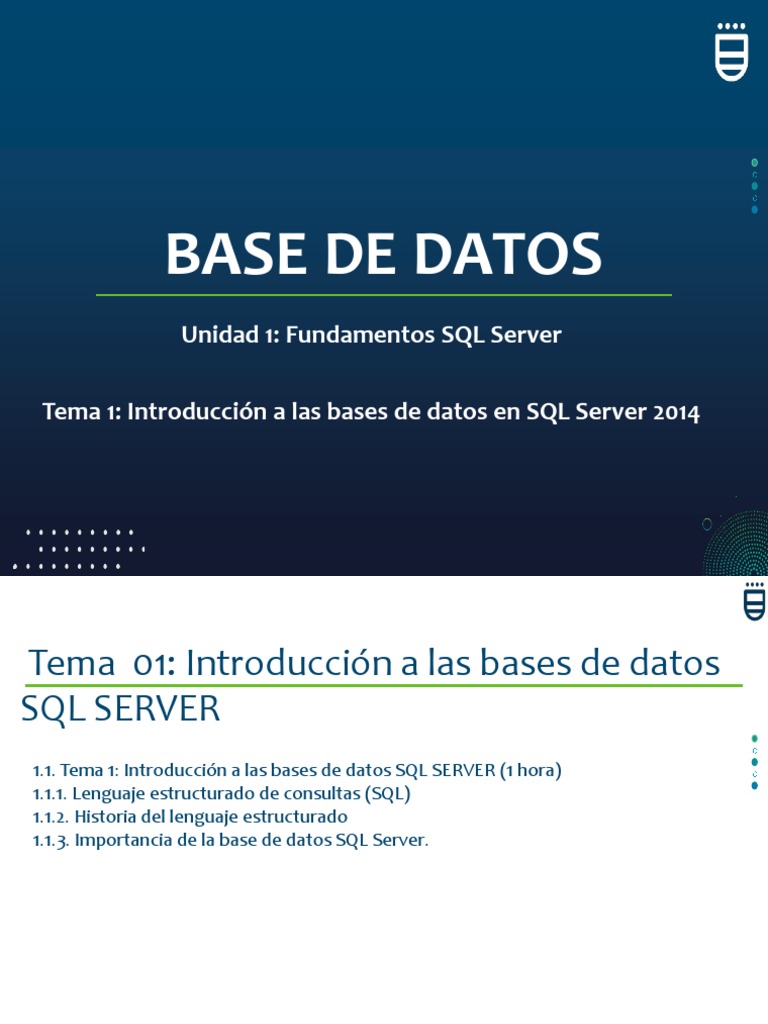 BASE DE DATOS

Unidad 1: Fundamentos SQL Server

Tema 1: Introducción a las bases de datos en SQL Server 2014

Tema 01: Introducción a las bases de datos SQL SERVER

1.1. Tema 1: Introducción a las bases de datos SQL SERVER (1 hora)
1.1.1. Lenguaje estructurado de consultas (SQL)
1.1.2. Historia del lenguaje estructurado
1.1.3. Importancia de la base de datos SQL Server.